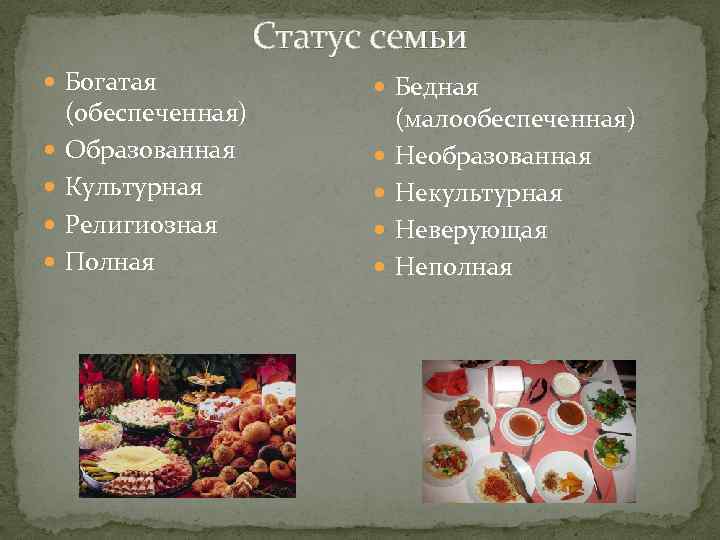 Статус семьи

Богатая (обеспеченная)
Образованная
Культурная
Религиозная
Полная

Бедная (малообеспеченная)
Необразованная
Некультурная
Неверующая
Неполная